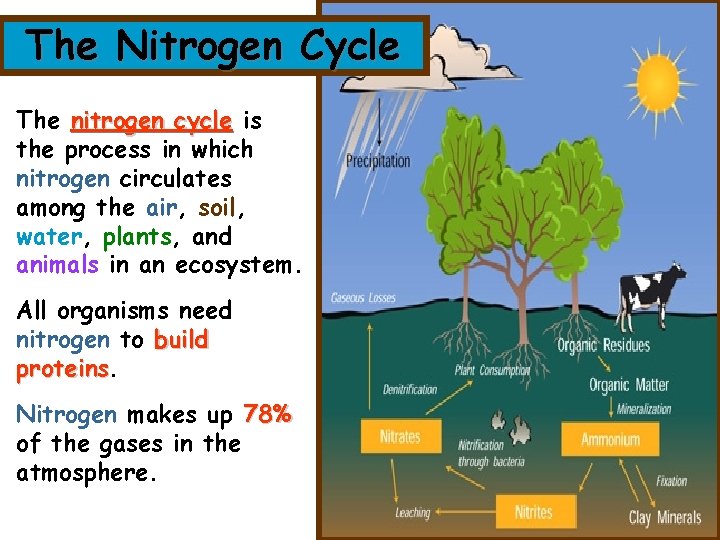 The Nitrogen Cycle

The nitrogen cycle is the process in which nitrogen circulates among the air, soil, water, plants, and animals in an ecosystem.

All organisms need nitrogen to build proteins.

Nitrogen makes up 78% of the gases in the atmosphere.

Precipitation

Gaseous Losses

Organic Residues

Plant Consumption

Denitrification

Organic Matter

Mineralization

Nitrates

Nitrification through bacteria

Ammonium

Fixation

Leaching

Nitrites

Clay Minerals